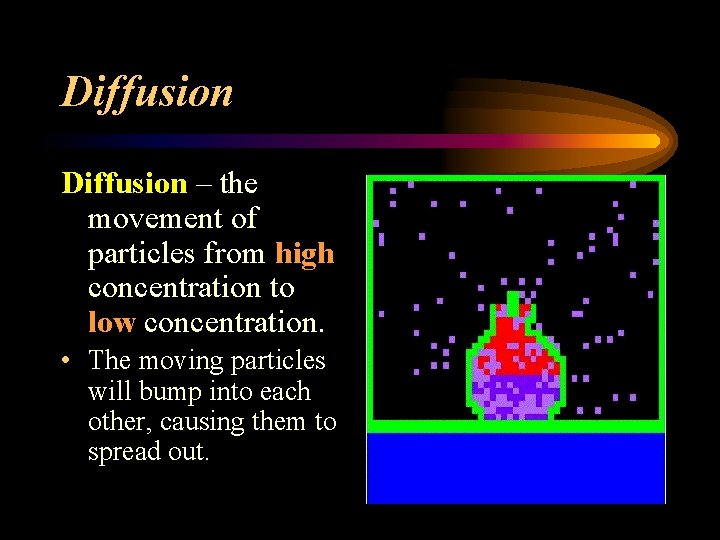 Diffusion

Diffusion – the movement of particles from high concentration to low concentration.

• The moving particles will bump into each other, causing them to spread out.